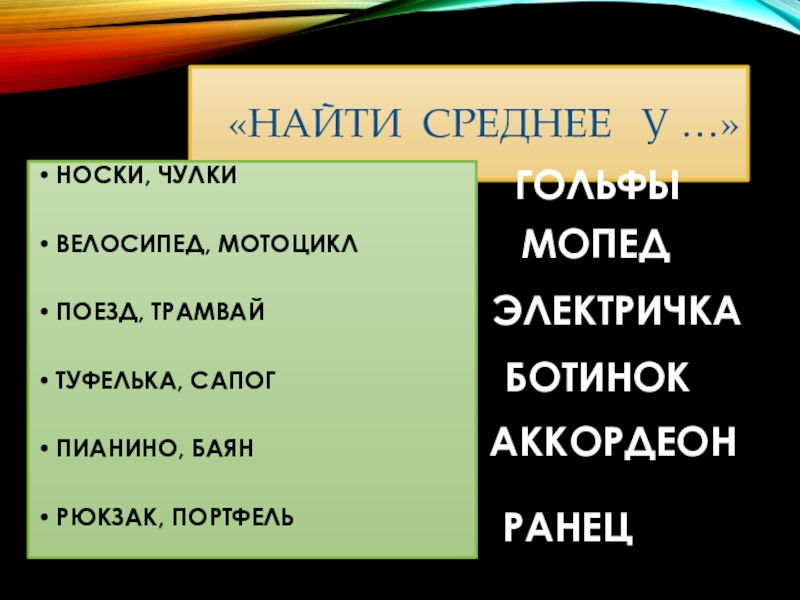 «НАЙТИ СРЕДНЕЕ У ...»

• НОСКИ, ЧУЛКИ

• ВЕЛОСИПЕД, МОТОЦИКЛ

• ПОЕЗД, ТРАМВАЙ

• ТУФЕЛЬКА, САПОГ

• ПИАНИНО, БАЯН

• РЮКЗАК, ПОРТФЕЛЬ

ГОЛЬФЫ

МОПЕД

ЭЛЕКТРИЧКА

БОТИНОК

АККОРДЕОН

РАНЕЦ